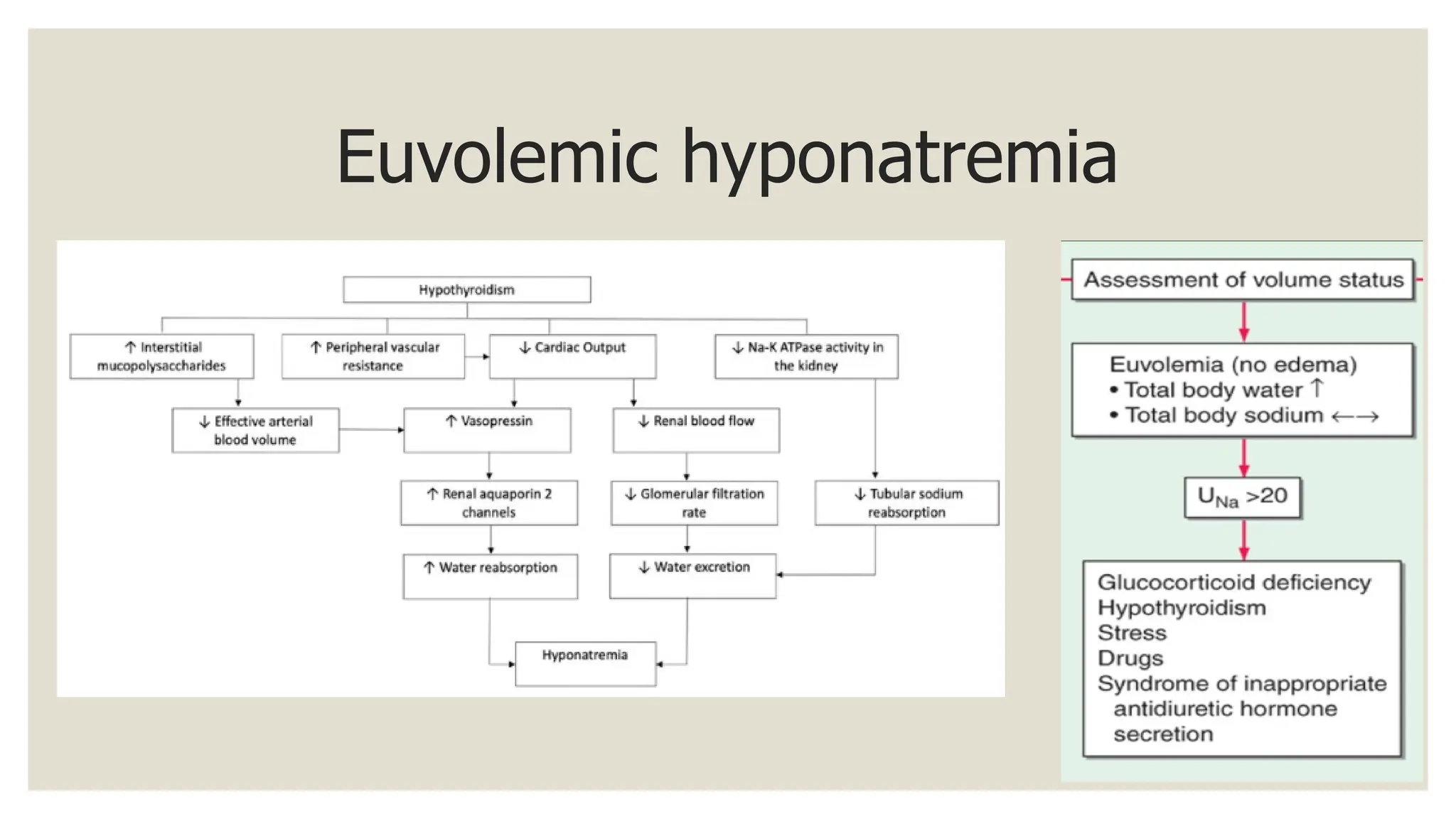 Euvolemic hyponatremia

Hypothyroidism

↑ Interstitial mucopolysaccharides

↑ Peripheral vascular resistance

↓ Cardiac Output

↓ Na-K ATPase activity in the kidney

↓ Effective arterial blood volume

↑ Vasopressin

↓ Renal blood flow

↑ Renal aquaporin 2 channels

↓ Glomerular filtration rate

↓ Tubular sodium reabsorption

↑ Water reabsorption

↓ Water excretion

Hyponatremia

Assessment of volume status

Euvolemia (no edema)
• Total body water ↑
• Total body sodium ←→

$U_{Na}$ >20

Glucocorticoid deficiency
Hypothyroidism
Stress
Drugs
Syndrome of inappropriate antidiuretic hormone secretion